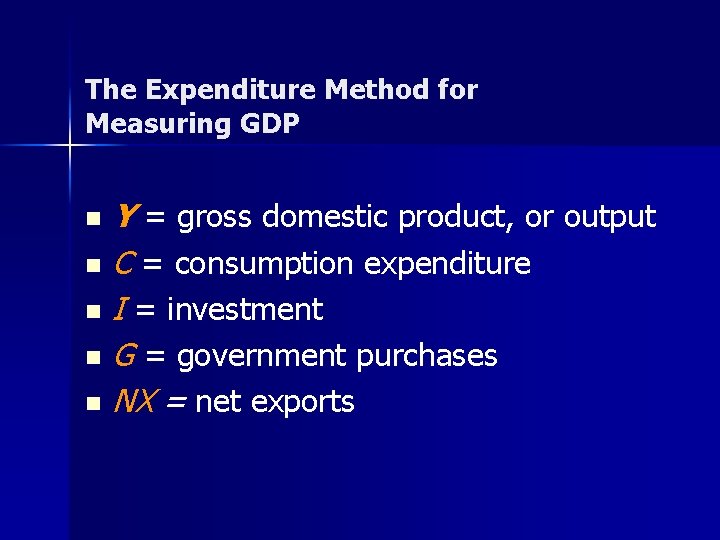 The Expenditure Method for Measuring GDP

- $Y$ = gross domestic product, or output
- $C$ = consumption expenditure
- $I$ = investment
- $G$ = government purchases
- $NX$ = net exports